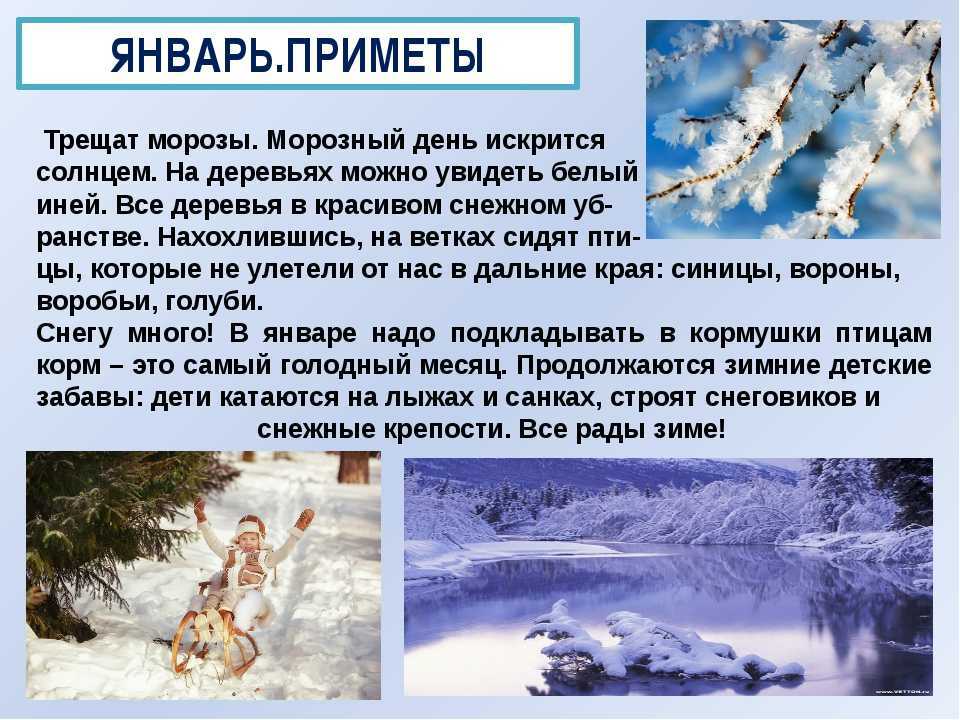 ЯНВАРЬ.ПРИМЕТЫ

Трещат морозы. Морозный день искрится солнцем. На деревьях можно увидеть белый иней. Все деревья в красивом снежном убранстве. Нахохлившись, на ветках сидят птицы, которые не улетели от нас в дальние края: синицы, вороны, воробьи, голуби.

Снегу много! В январе надо подкладывать в кормушки птицам корм – это самый голодный месяц. Продолжаются зимние детские забавы: дети катаются на лыжах и санках, строят снеговиков и снежные крепости. Все рады зиме!

www.vetton.ru